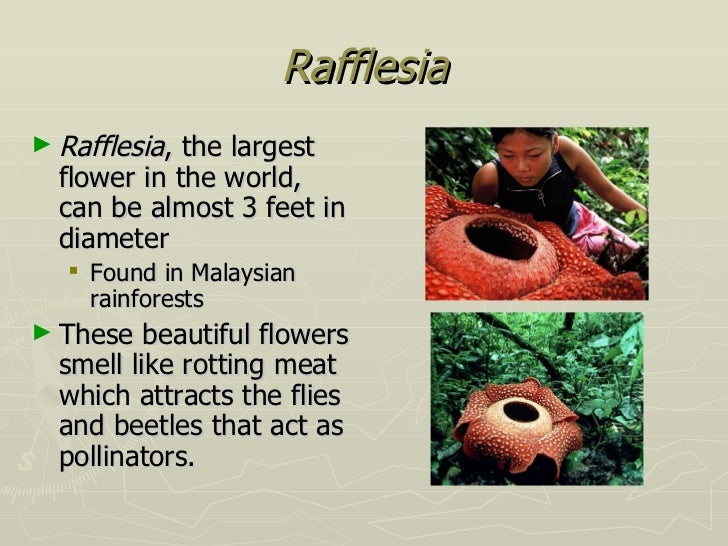 Rafflesia

► Rafflesia, the largest flower in the world, can be almost 3 feet in diameter

▪ Found in Malaysian rainforests

► These beautiful flowers smell like rotting meat which attracts the flies and beetles that act as pollinators.